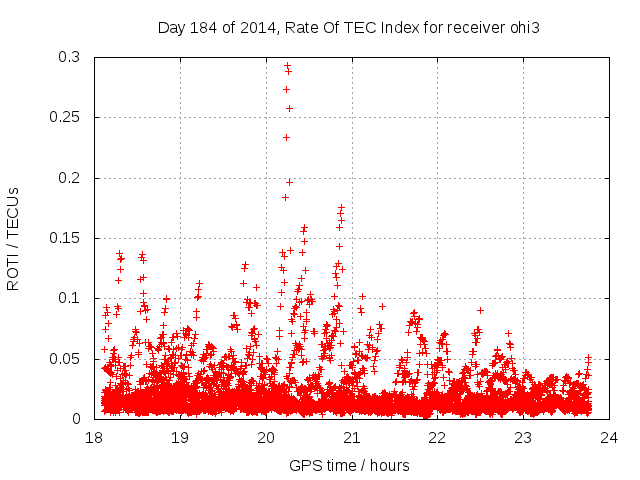 Day 184 of 2014, Rate Of TEC Index for receiver ohi3

ROTI / TECUs

0.3
0.25
0.2
0.15
0.1
0.05
0

18
19
20
21
22
23
24

GPS time / hours